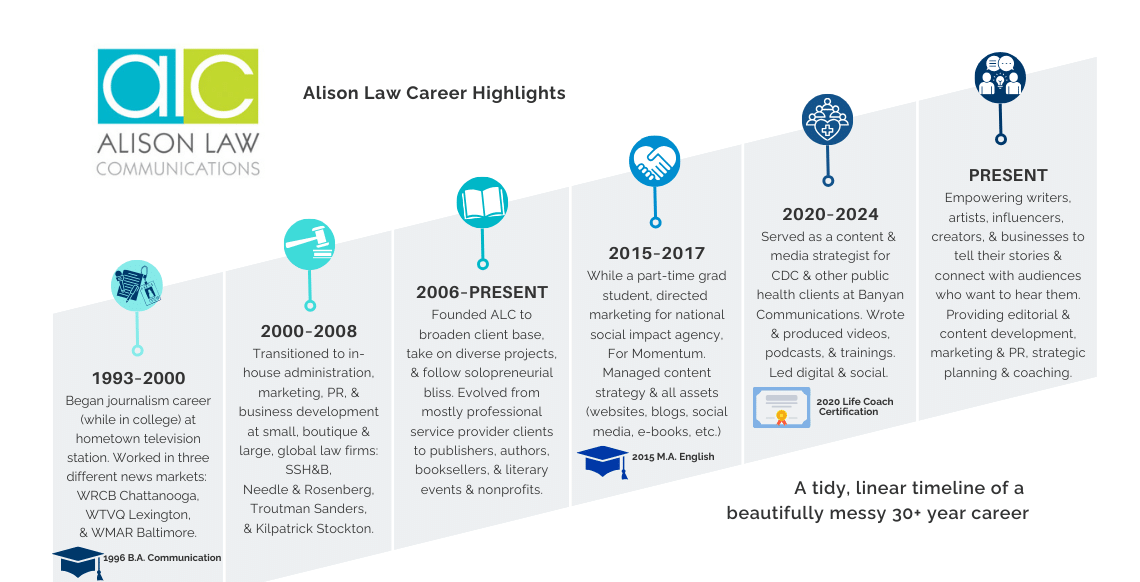 alc
ALISON LAW
COMMUNICATIONS

Alison Law Career Highlights

1993-2000
Began journalism career (while in college) at hometown television station. Worked in three different news markets: WRCB Chattanooga, WTVQ Lexington, & WMAR Baltimore.

1996 B.A. Communication

2000-2008
Transitioned to in-house administration, marketing, PR, & business development at small, boutique & large, global law firms: SSH&B, Needle & Rosenberg, Troutman Sanders, & Kilpatrick Stockton.

2006-PRESENT
Founded ALC to broaden client base, take on diverse projects, & follow solopreneurial bliss. Evolved from mostly professional service provider clients to publishers, authors, booksellers, & literary events & nonprofits.

2015-2017
While a part-time grad student, directed marketing for national social impact agency, For Momentum. Managed content strategy & all assets (websites, blogs, social media, e-books, etc.)

2015 M.A. English

2020-2024
Served as a content & media strategist for CDC & other public health clients at Banyan Communications. Wrote & produced videos, podcasts, & trainings. Led digital & social.

2020 Life Coach Certification

PRESENT
Empowering writers, artists, influencers, creators, & businesses to tell their stories & connect with audiences who want to hear them. Providing editorial & content development, marketing & PR, strategic planning & coaching.

A tidy, linear timeline of a beautifully messy 30+ year career